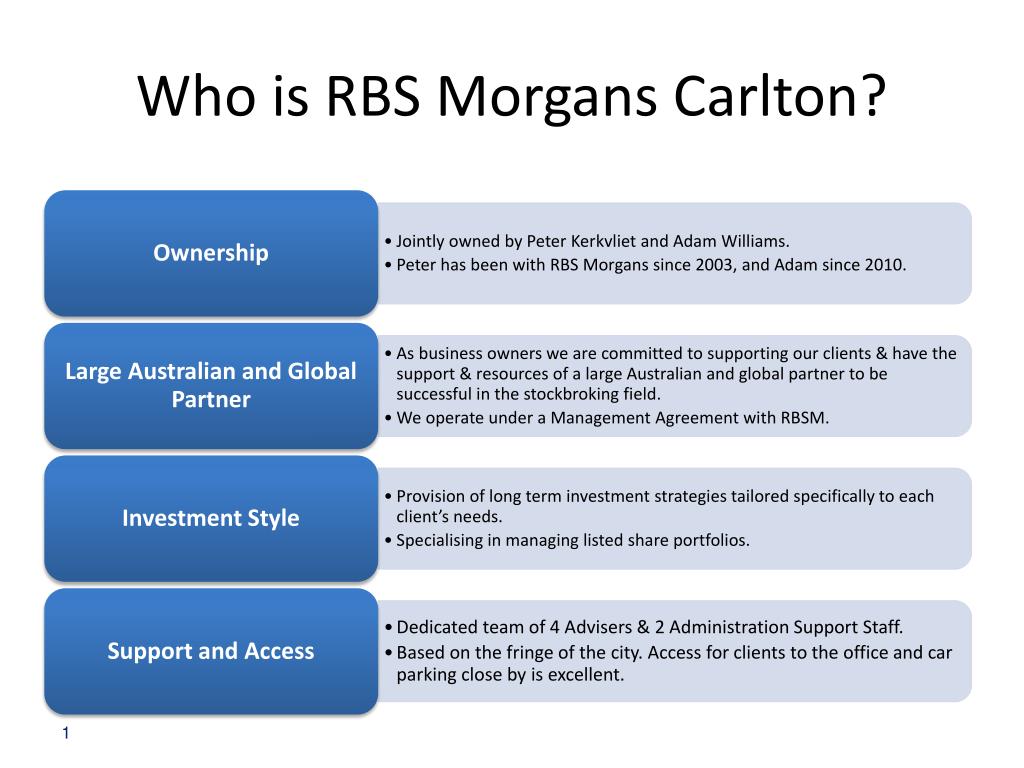 Who is RBS Morgans Carlton?

Ownership

• Jointly owned by Peter Kerkvliet and Adam Williams.
• Peter has been with RBS Morgans since 2003, and Adam since 2010.

Large Australian and Global Partner

• As business owners we are committed to supporting our clients & have the support & resources of a large Australian and global partner to be successful in the stockbroking field.
• We operate under a Management Agreement with RBSM.

Investment Style

• Provision of long term investment strategies tailored specifically to each client's needs.
• Specialising in managing listed share portfolios.

Support and Access

• Dedicated team of 4 Advisers & 2 Administration Support Staff.
• Based on the fringe of the city. Access for clients to the office and car parking close by is excellent.

1